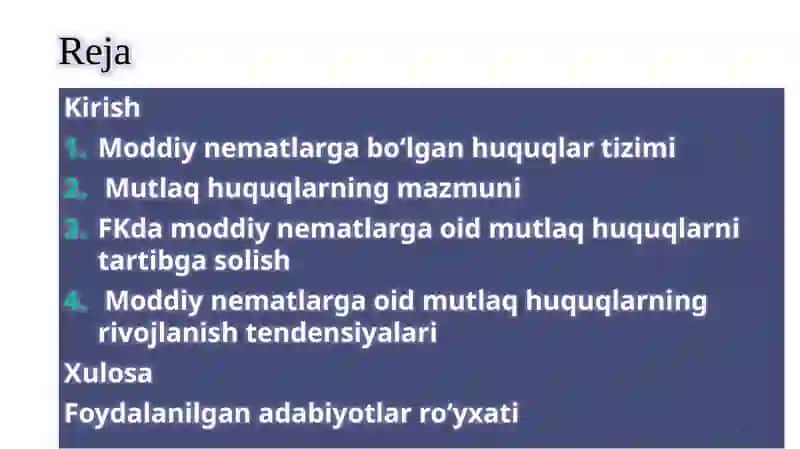 Reja

Kirish

1. Moddiy nematlarga bo'lgan huquqlar tizimi

2. Mutlaq huquqlarning mazmuni

3. FKda moddiy nematlarga oid mutlaq huquqlarni tartibga solish

4. Moddiy nematlarga oid mutlaq huquqlarning rivojlanish tendensiyalari

Xulosa

Foydalanilgan adabiyotlar ro'yxati